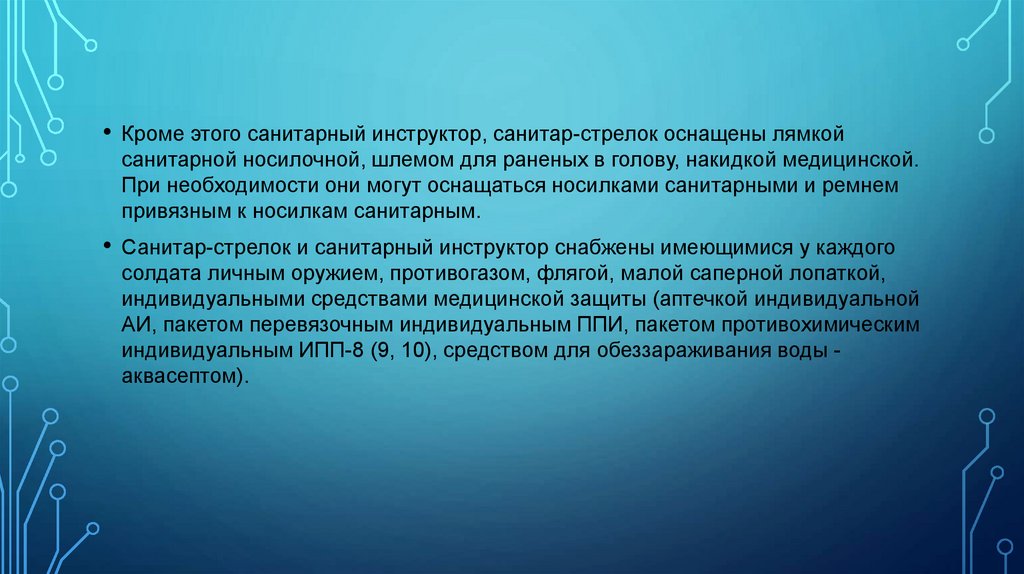 • Кроме этого санитарный инструктор, санитар-стрелок оснащены лямкой санитарной носилочной, шлемом для раненых в голову, накидкой медицинской. При необходимости они могут оснащаться носилками санитарными и ремнем привязным к носилкам санитарным.

• Санитар-стрелок и санитарный инструктор снабжены имеющимися у каждого солдата личным оружием, противогазом, флягой, малой саперной лопаткой, индивидуальными средствами медицинской защиты (аптечкой индивидуальной АИ, пакетом перевязочным индивидуальным ППИ, пакетом противохимическим индивидуальным ИПП-8 (9, 10), средством для обеззараживания воды - аквасептом).